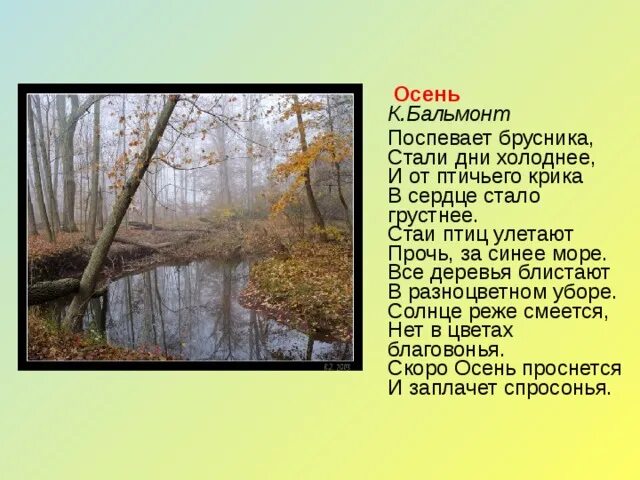 Осень
К.Бальмонт

Поспевает брусника,
Стали дни холоднее,
И от птичьего крика
В сердце стало грустнее.
Стаи птиц улетают
Прочь, за синее море.
Все деревья блистают
В разноцветном уборе.
Солнце реже смеется,
Нет в цветах благовонья.
Скоро Осень проснется
И заплачет спросонья.